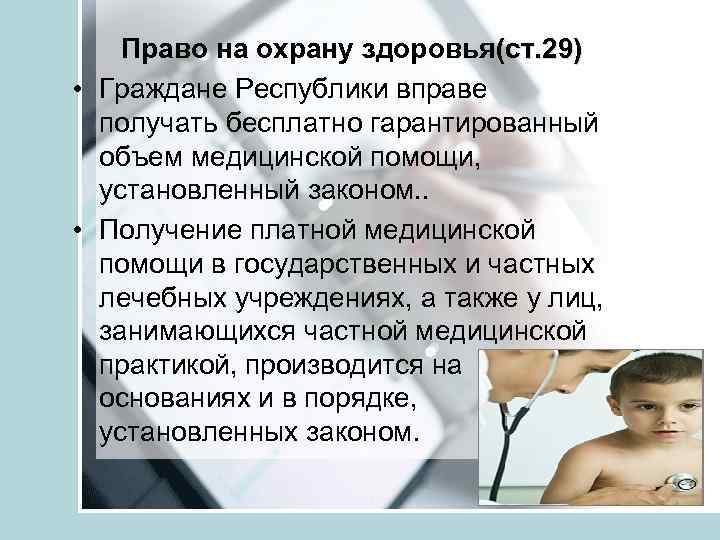 Право на охрану здоровья(ст.29)

• Граждане Республики вправе получать бесплатно гарантированный объем медицинской помощи, установленный законом..

• Получение платной медицинской помощи в государственных и частных лечебных учреждениях, а также у лиц, занимающихся частной медицинской практикой, производится на основаниях и в порядке, установленных законом.